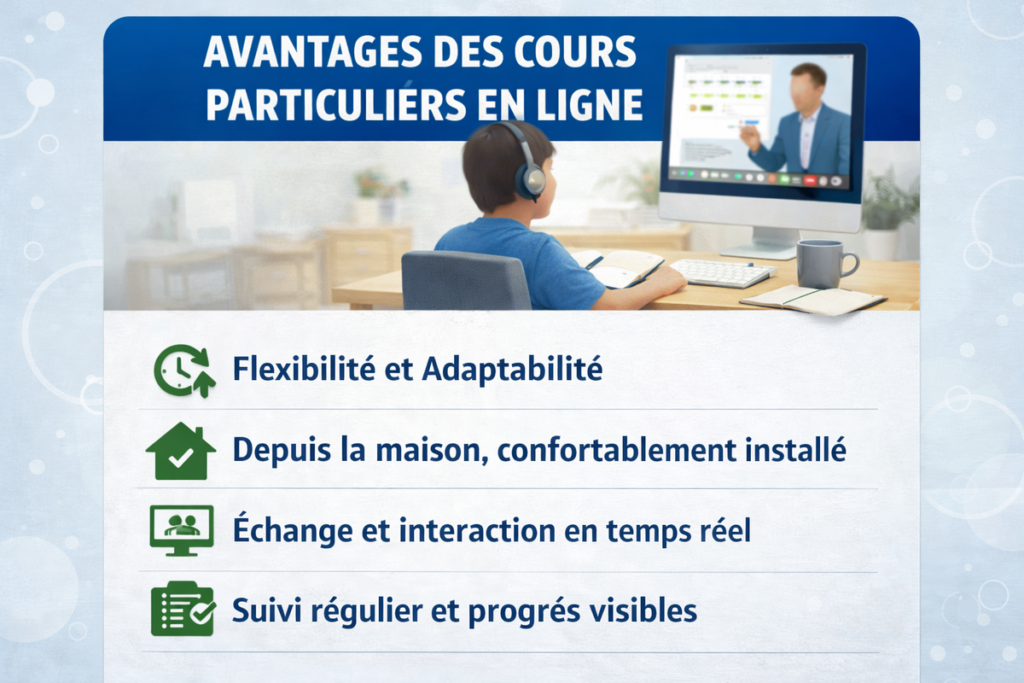 AVANTAGES DES COURS PARTICULIÉRS EN LIGNE

Flexibilité et Adaptabilité

Depuis la maison, confortablement installé

Échange et interaction en temps réel

Suivi régulier et progrés visibles